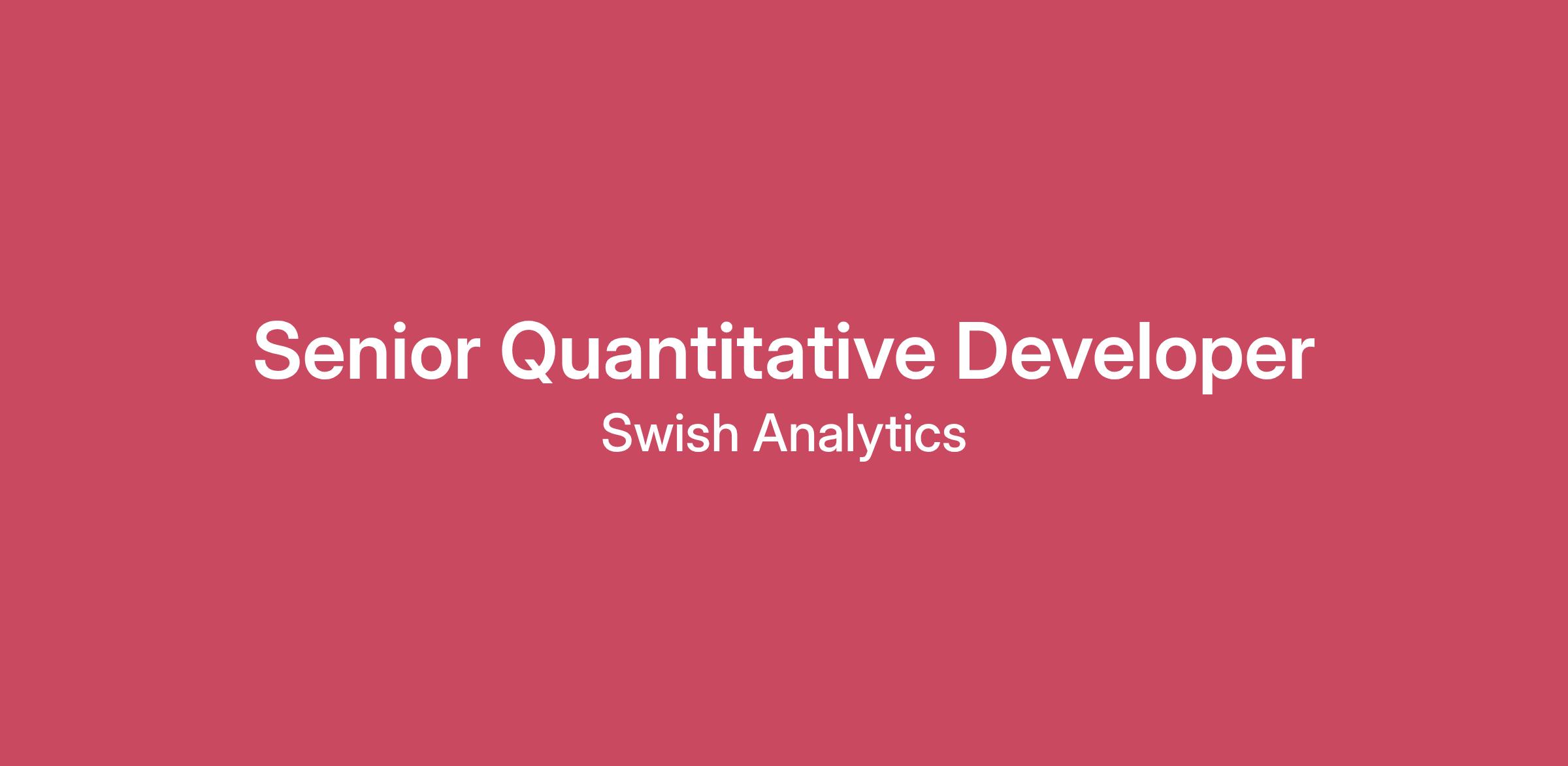 Senior Quantitative Developer

Swish Analytics